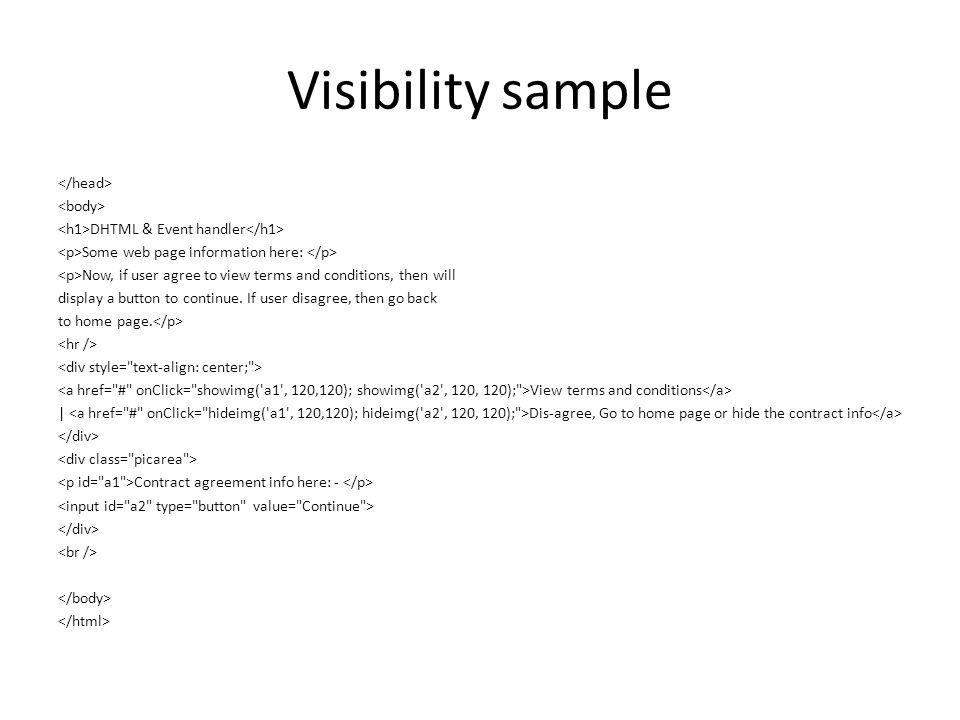 Visibility sample

</head>
<body>
<h1>DHTML & Event handler</h1>
<p>Some web page information here: </p>
<p>Now, if user agree to view terms and conditions, then will display a button to continue. If user disagree, then go back to home page.</p>
<hr />
<div style="text-align: center;">
<a href="#" onClick="showimg('a1', 120,120); showimg('a2', 120, 120);">View terms and conditions</a>
| <a href="#" onClick="hideimg('a1', 120,120); hideimg('a2', 120, 120);">Dis-agree, Go to home page or hide the contract info</a>
</div>
<div class="picarea">
<p id="a1">Contract agreement info here: - </p>
<input id="a2" type="button" value="Continue">
</div>
<br />

</body>
</html>